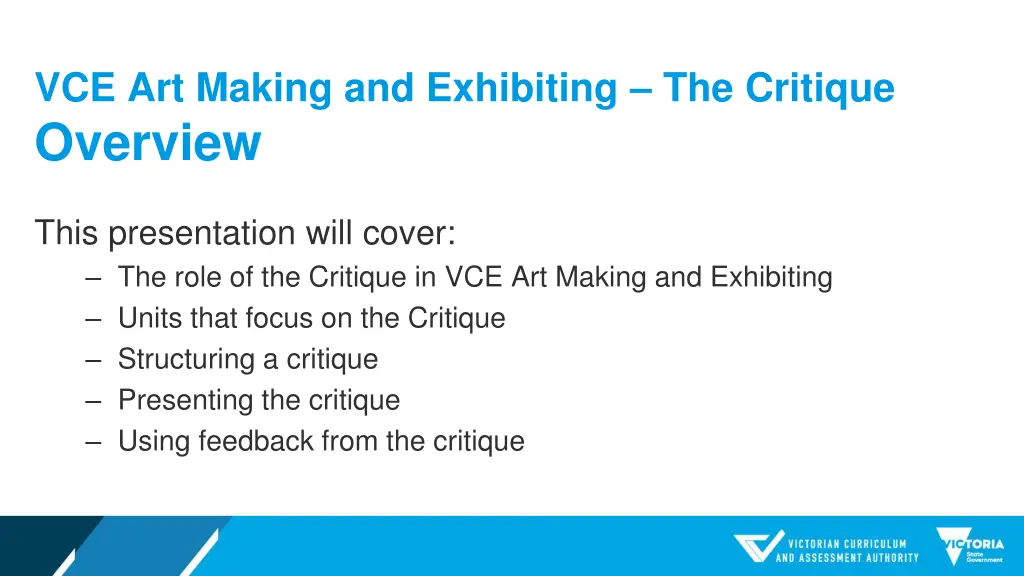 VCE Art Making and Exhibiting – The Critique
Overview

This presentation will cover:
– The role of the Critique in VCE Art Making and Exhibiting
– Units that focus on the Critique
– Structuring a critique
– Presenting the critique
– Using feedback from the critique

VICTORIAN CURRICULUM AND ASSESSMENT AUTHORITY

VICTORIA State Government